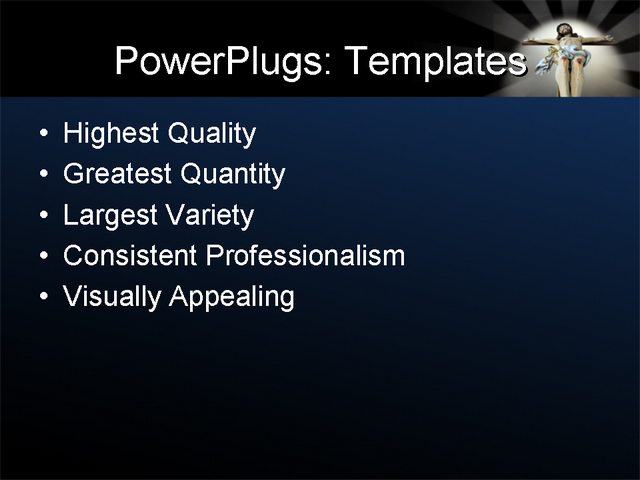 PowerPlugs: Templates

• Highest Quality
• Greatest Quantity
• Largest Variety
• Consistent Professionalism
• Visually Appealing